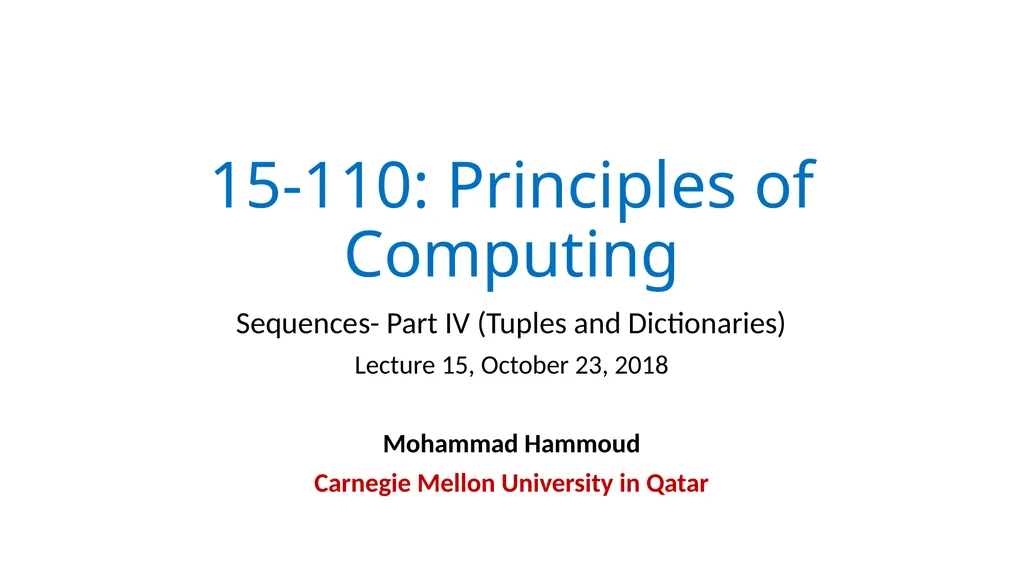 15-110: Principles of Computing

Sequences- Part IV (Tuples and Dictionaries)

Lecture 15, October 23, 2018

Mohammad Hammoud

Carnegie Mellon University in Qatar